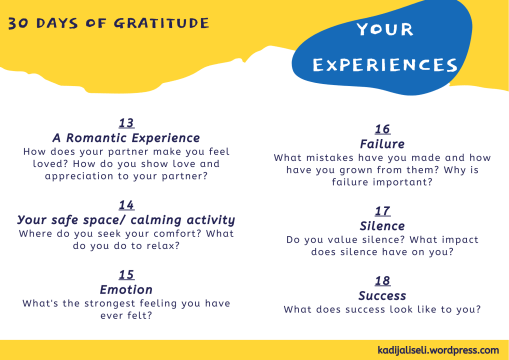 30 DAYS OF GRATITUDE

YOUR EXPERIENCES

13
A Romantic Experience
How does your partner make you feel loved? How do you show love and appreciation to your partner?

14
Your safe space/ calming activity
Where do you seek your comfort? What do you do to relax?

15
Emotion
What's the strongest feeling you have ever felt?

16
Failure
What mistakes have you made and how have you grown from them? Why is failure important?

17
Silence
Do you value silence? What impact does silence have on you?

18
Success
What does success look like to you?

kadijaliseli.wordpress.com